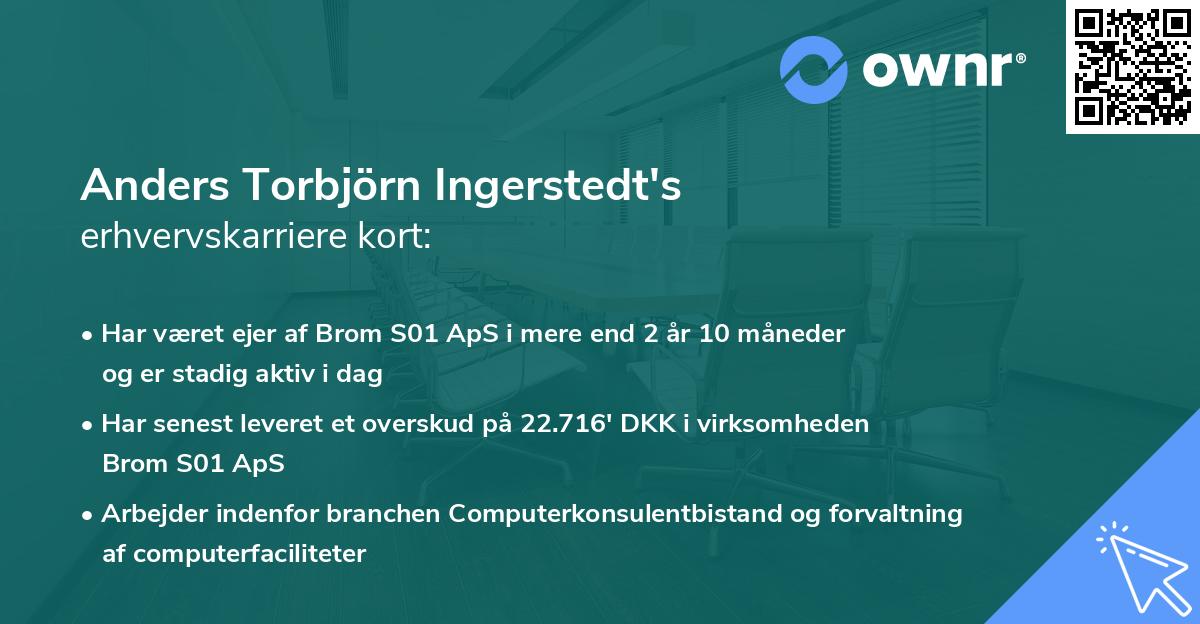 ownr®

Anders Torbjörn Ingerstedt's erhvervskarriere kort:

• Har været ejer af Brom S01 ApS i mere end 2 år 10 måneder og er stadig aktiv i dag

• Har senest leveret et overskud på 22.716' DKK i virksomheden Brom S01 ApS

• Arbejder indenfor branchen Computerkonsulentbistand og forvaltning af computerfaciliteter